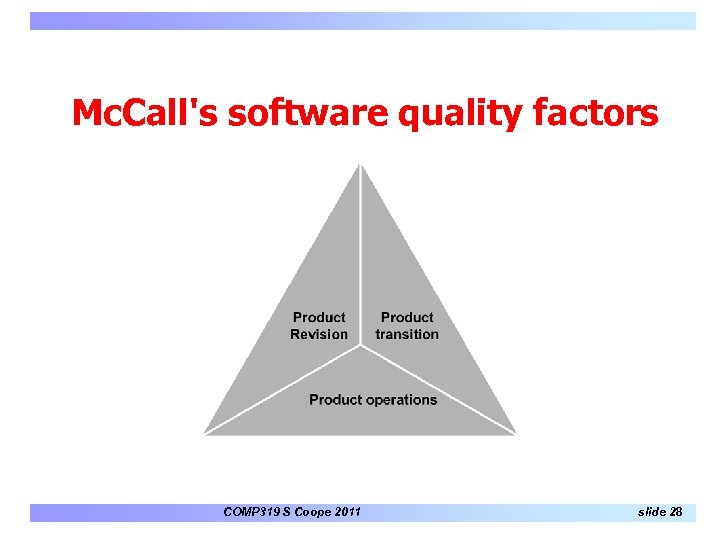 McCall's software quality factors

Product Revision

Product transition

Product operations

COMP319 S Coope 2011

slide 28